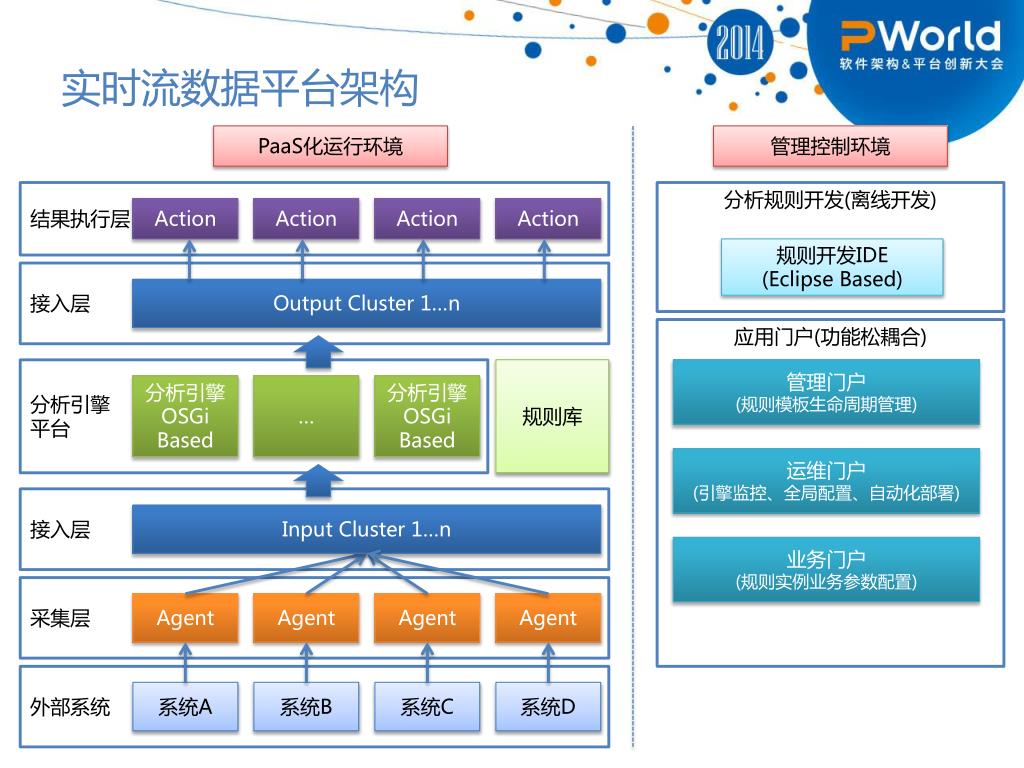 2014

PWorld
软件架构&平台创新大会

实时流数据平台架构

PaaS化运行环境

结果执行层 Action Action Action Action

接入层 Output Cluster 1...n

分析引擎平台

分析引擎 OSGi Based

...

分析引擎 OSGi Based

规则库

接入层 Input Cluster 1...n

采集层 Agent Agent Agent Agent

外部系统 系统A 系统B 系统C 系统D

管理控制环境

分析规则开发(离线开发)

规则开发IDE (Eclipse Based)

应用门户(功能松耦合)

管理门户
(规则模板生命周期管理)

运维门户
(引擎监控、全局配置、自动化部署)

业务门户
(规则实例业务参数配置)